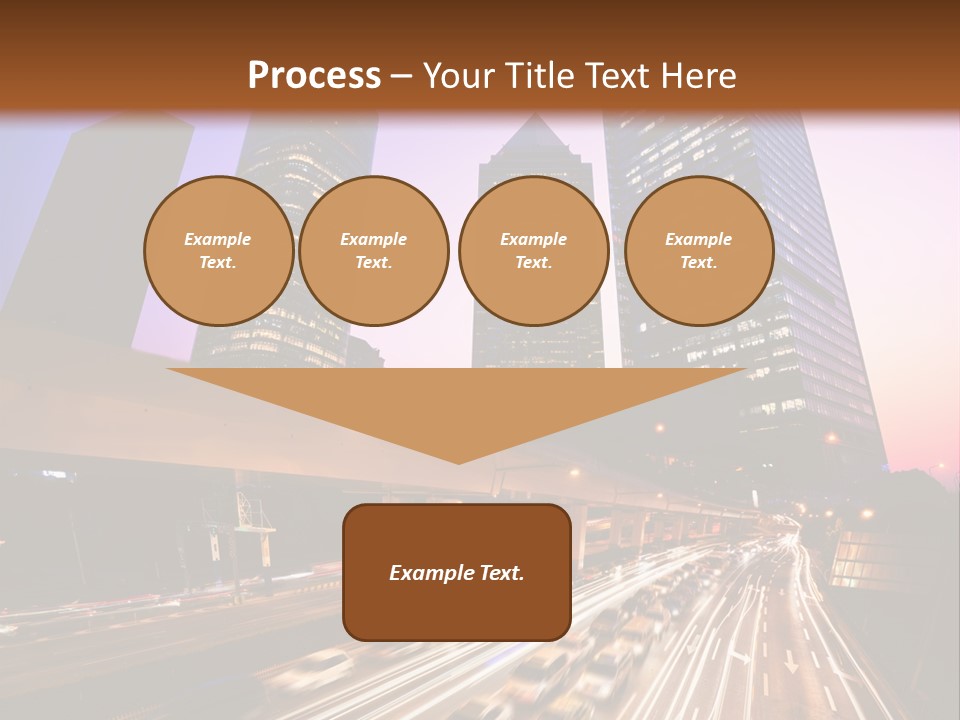 Process – Your Title Text Here

Example Text.

Example Text.

Example Text.

Example Text.

Example Text.